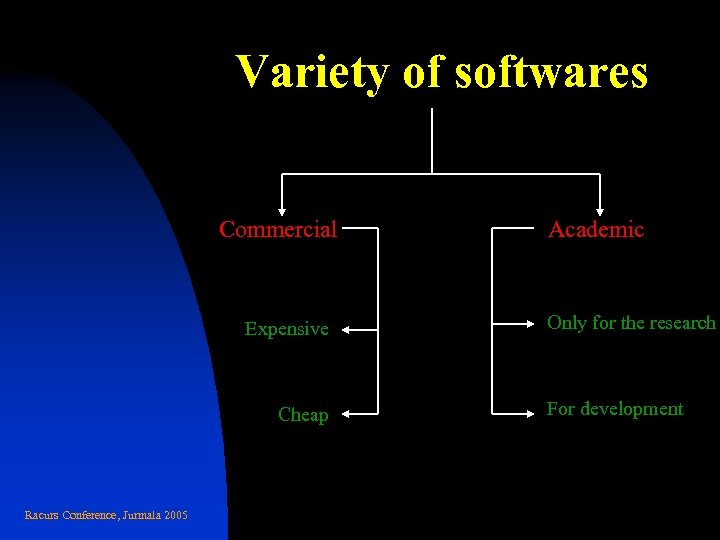 Variety of softwares

Commercial

Expensive

Cheap

Academic

Only for the research

For development

Racurs Conference, Jurmala 2005